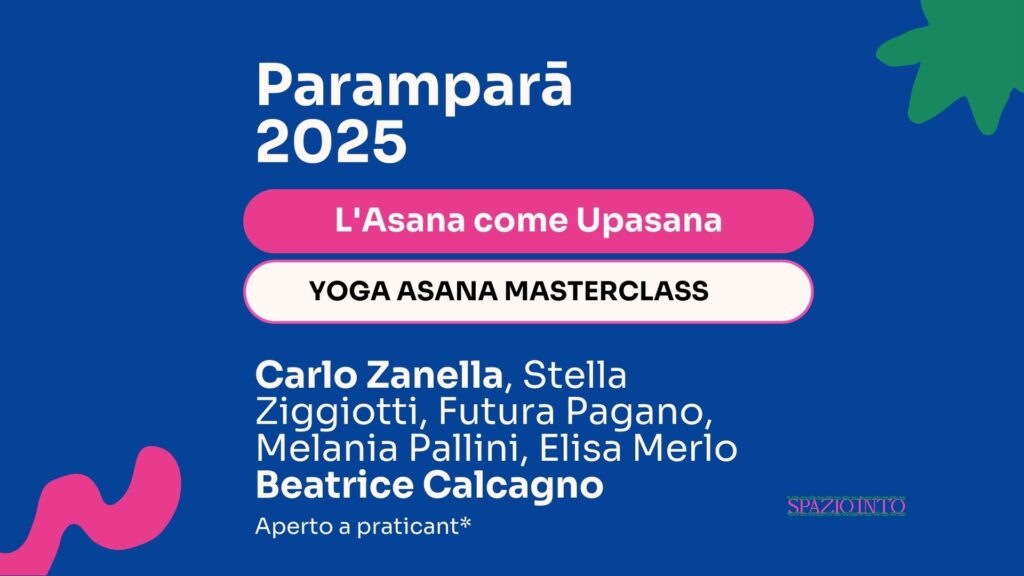 Paramparā
2025

L'Asana come Upasana

YOGA ASANA MASTERCLASS

Carlo Zanella, Stella Ziggiotti, Futura Pagano, Melania Pallini, Elisa Merlo
Beatrice Calcagno

Aperto a praticant*

SPAZIO INTO